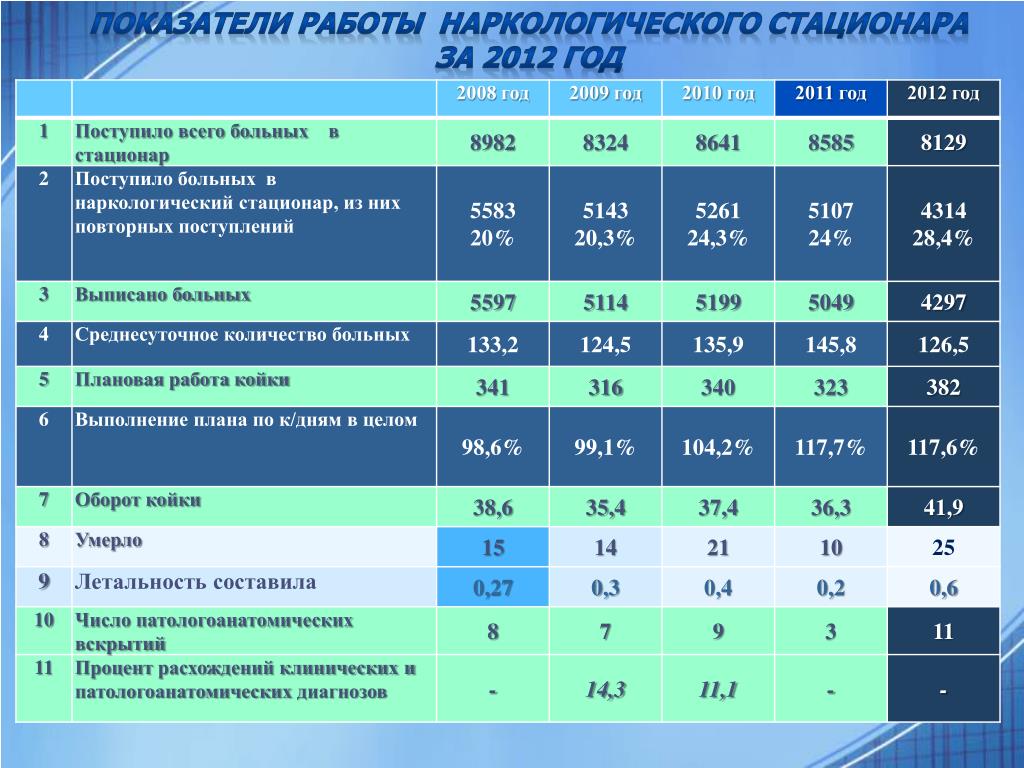 ПОКАЗАТЕЛИ РАБОТЫ НАРКОЛОГИЧЕСКОГО СТАЦИОНАРА ЗА 2012 ГОД

| | | 2008 год | 2009 год | 2010 год | 2011 год | 2012 год |
|---|---|---|---|---|---|---|
| 1 | Поступило всего больных в стационар | 8982 | 8324 | 8641 | 8585 | 8129 |
| 2 | Поступило больных в наркологический стационар, из них повторных поступлений | 5583 20% | 5143 20,3% | 5261 24,3% | 5107 24% | 4314 28,4% |
| 3 | Выписано больных | 5597 | 5114 | 5199 | 5049 | 4297 |
| 4 | Среднесуточное количество больных | 133,2 | 124,5 | 135,9 | 145,8 | 126,5 |
| 5 | Плановая работа койки | 341 | 316 | 340 | 323 | 382 |
| 6 | Выполнение плана по к/дням в целом | 98,6% | 99,1% | 104,2% | 117,7% | 117,6% |
| 7 | Оборот койки | 38,6 | 35,4 | 37,4 | 36,3 | 41,9 |
| 8 | Умерло | 15 | 14 | 21 | 10 | 25 |
| 9 | Летальность составила | 0,27 | 0,3 | 0,4 | 0,2 | 0,6 |
| 10 | Число патологоанатомических вскрытий | 8 | 7 | 9 | 3 | 11 |
| 11 | Процент расхождений клинических и патологоанатомических диагнозов | - | 14,3 | 11,1 | - | - |